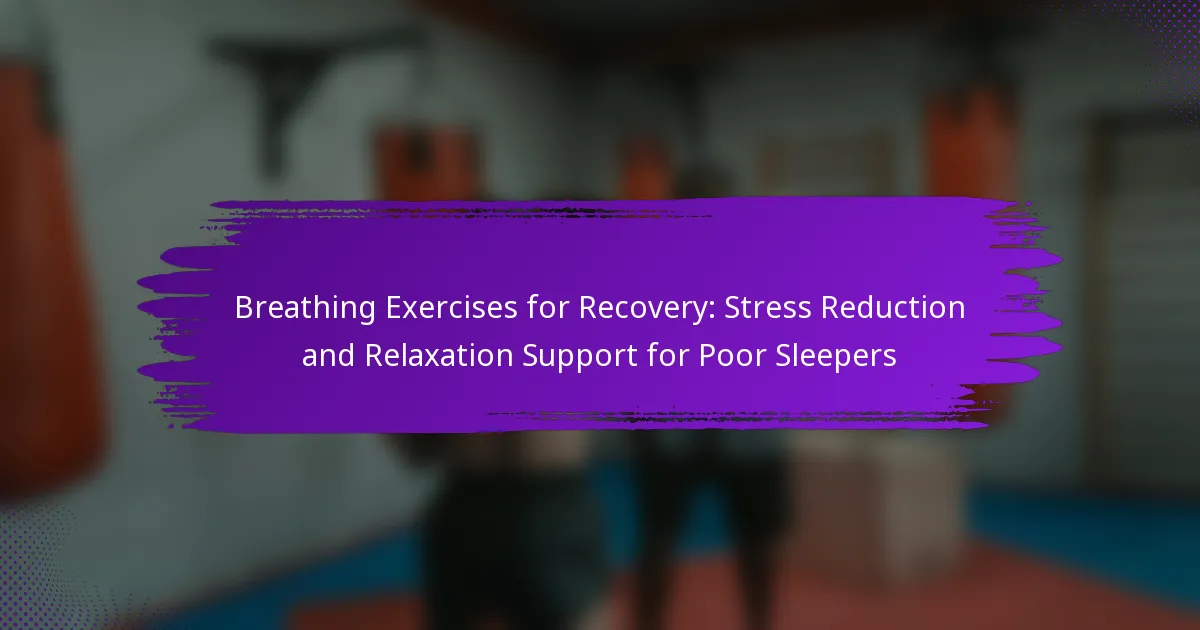 Breathing Exercises for Recovery: Stress Reduction and Relaxation Support for Poor Sleepers